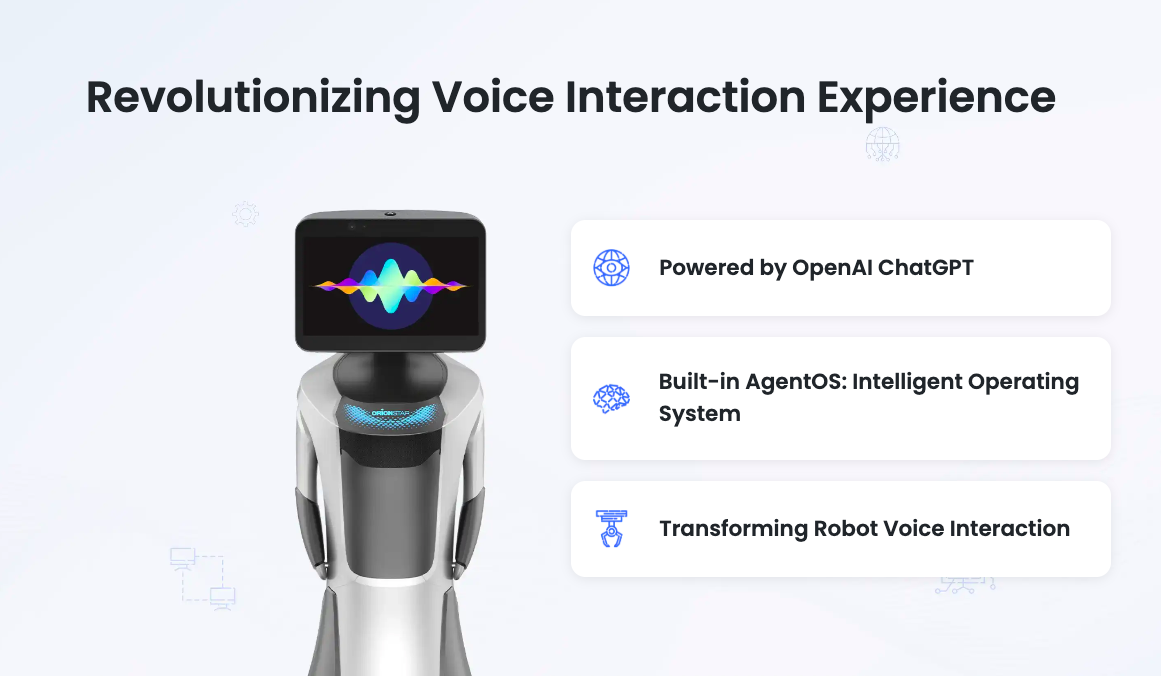 Revolutionizing Voice Interaction Experience

ORIONSTAR

Powered by OpenAI ChatGPT

Built-in AgentOS: Intelligent Operating System

Transforming Robot Voice Interaction